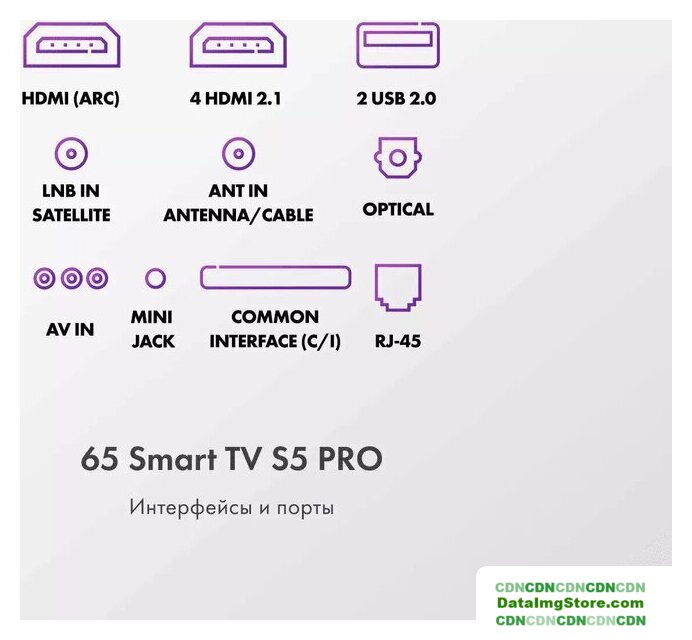 HDMI (ARC)
4 HDMI 2.1
2 USB 2.0

LNB IN SATELLITE
ANT IN ANTENNA/CABLE
OPTICAL

AV IN
MINI JACK
COMMON INTERFACE (C/I)
RJ-45

65 Smart TV S5 PRO

Интерфейсы и порты

CDNCDNCDNCDNCDN
DataImgStore.com
CDNCDNCDNCDNCDN